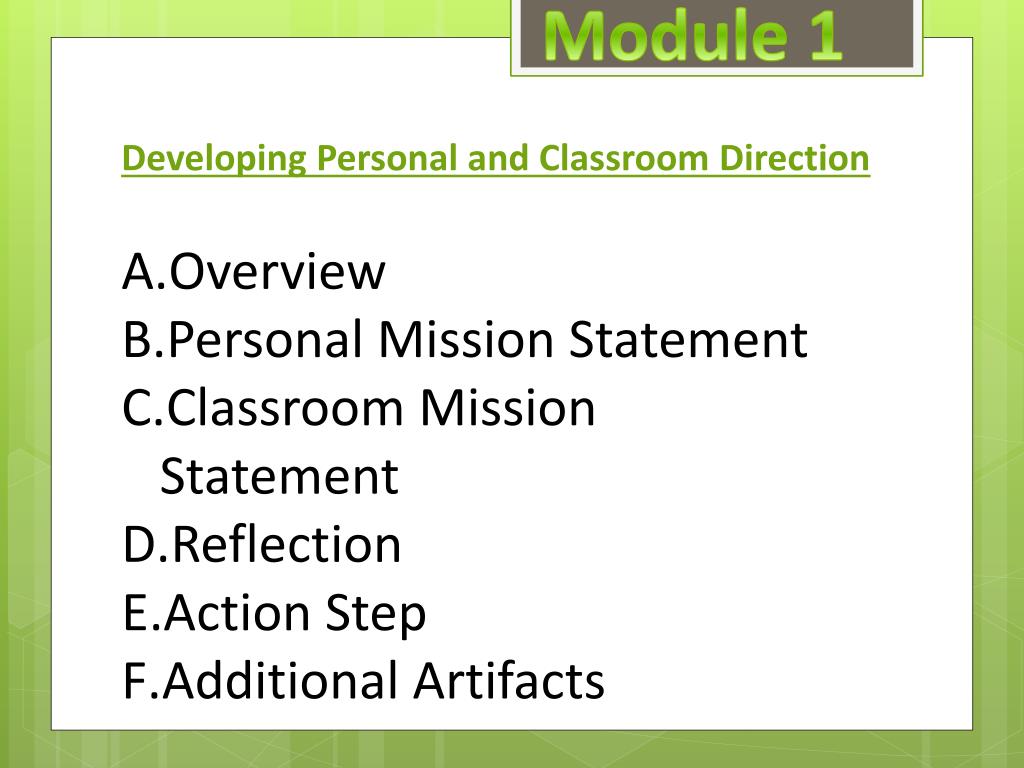 Module 1

Developing Personal and Classroom Direction

A.Overview
B.Personal Mission Statement
C.Classroom Mission Statement
D.Reflection
E.Action Step
F.Additional Artifacts